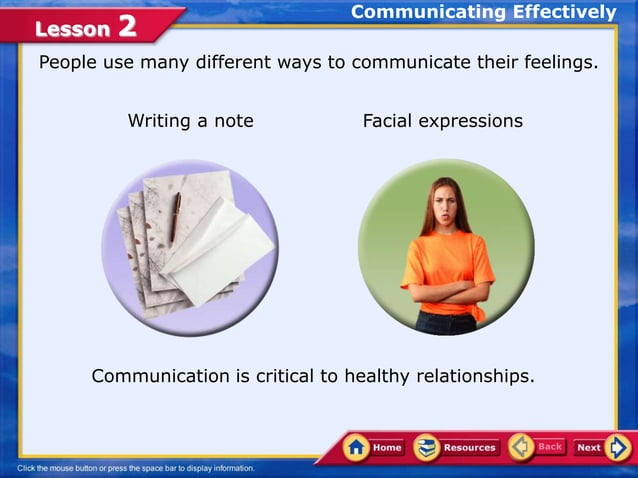 Lesson 2

Communicating Effectively

People use many different ways to communicate their feelings.

Writing a note

Facial expressions

Communication is critical to healthy relationships.

Home Resources Back Next

Click the mouse button or press the space bar to display information.